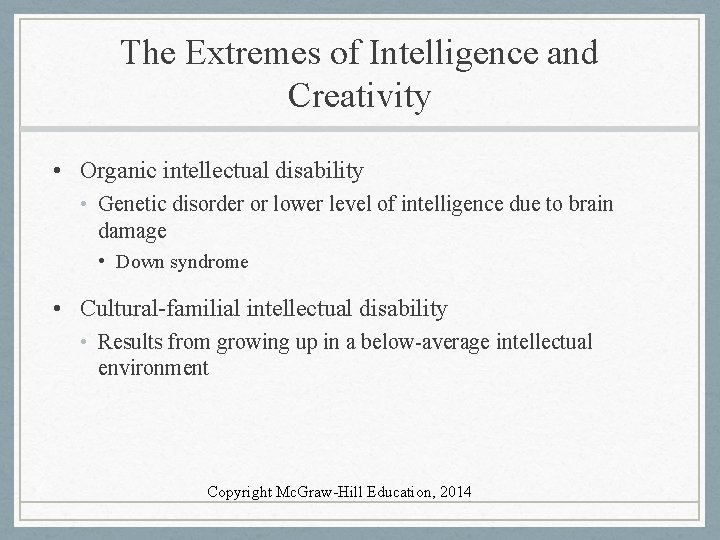 The Extremes of Intelligence and Creativity

• Organic intellectual disability
  • Genetic disorder or lower level of intelligence due to brain damage
    • Down syndrome

• Cultural-familial intellectual disability
  • Results from growing up in a below-average intellectual environment

Copyright McGraw-Hill Education, 2014